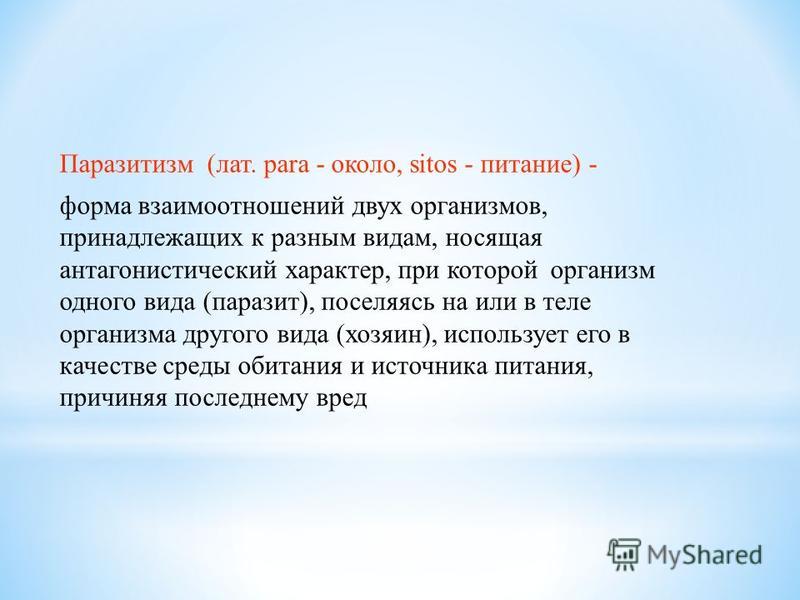 Паразитизм (лат. para - около, sitos - питание) -

форма взаимоотношений двух организмов, принадлежащих к разным видам, носящая антагонистический характер, при которой организм одного вида (паразит), поселяясь на или в теле организма другого вида (хозяин), использует его в качестве среды обитания и источника питания, причиняя последнему вред

MyShared